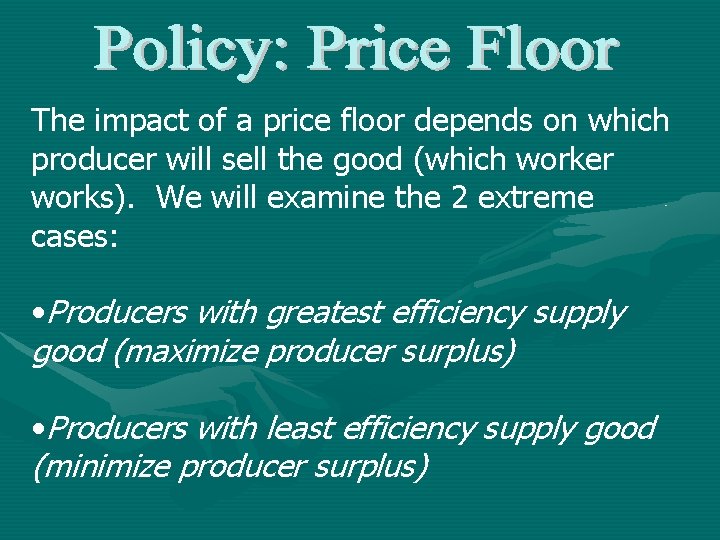 Policy: Price Floor

The impact of a price floor depends on which producer will sell the good (which worker works). We will examine the 2 extreme cases:

•Producers with greatest efficiency supply good (maximize producer surplus)

•Producers with least efficiency supply good (minimize producer surplus)